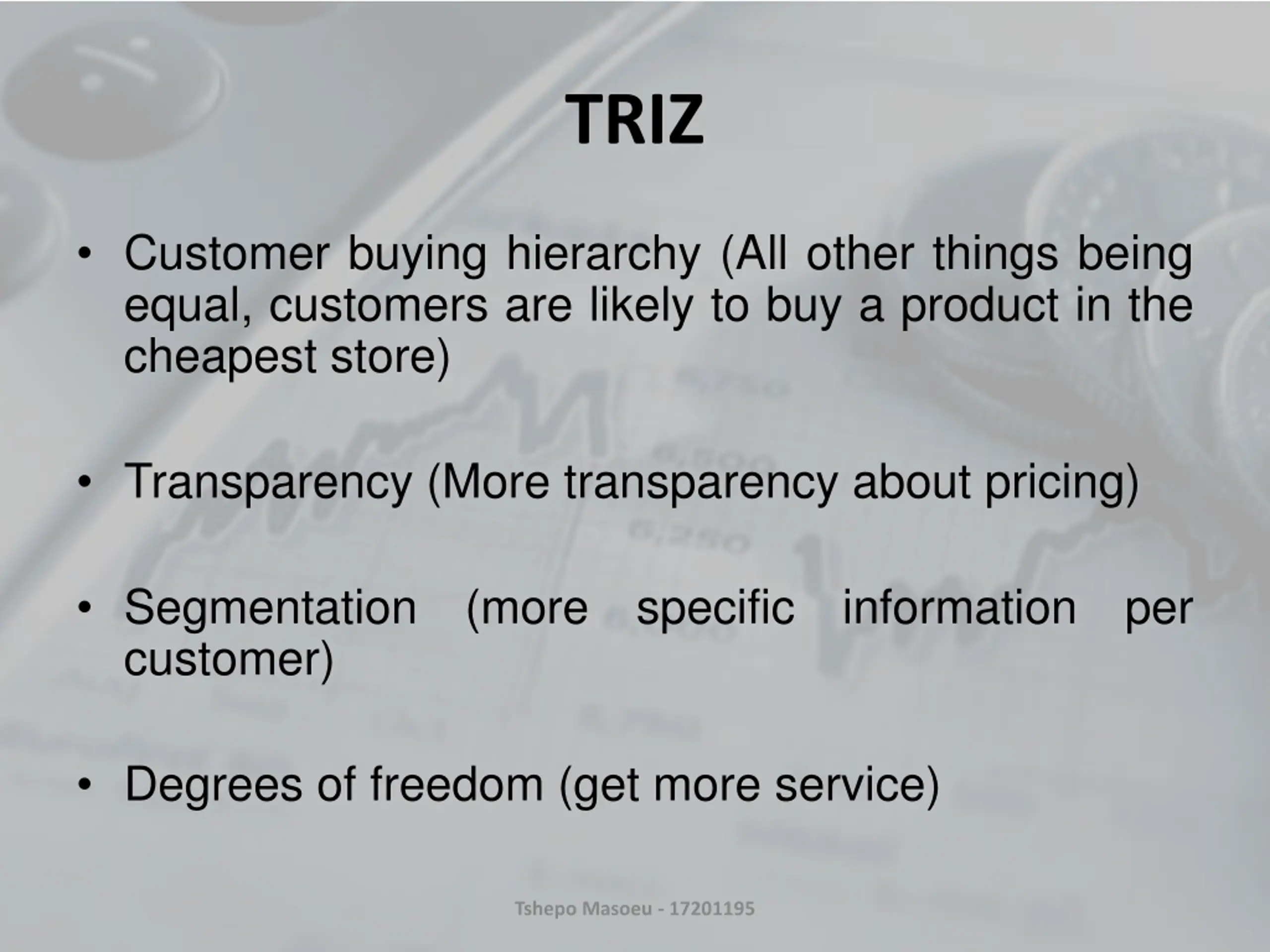 TRIZ

• Customer buying hierarchy (All other things being equal, customers are likely to buy a product in the cheapest store)

• Transparency (More transparency about pricing)

• Segmentation (more specific information per customer)

• Degrees of freedom (get more service)

Tshepo Masoeu - 17201195